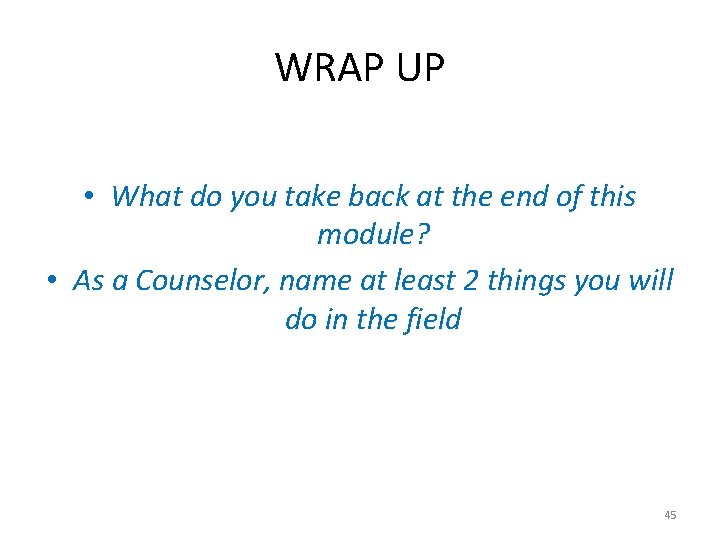 WRAP UP

• What do you take back at the end of this module?

• As a Counselor, name at least 2 things you will do in the field

45